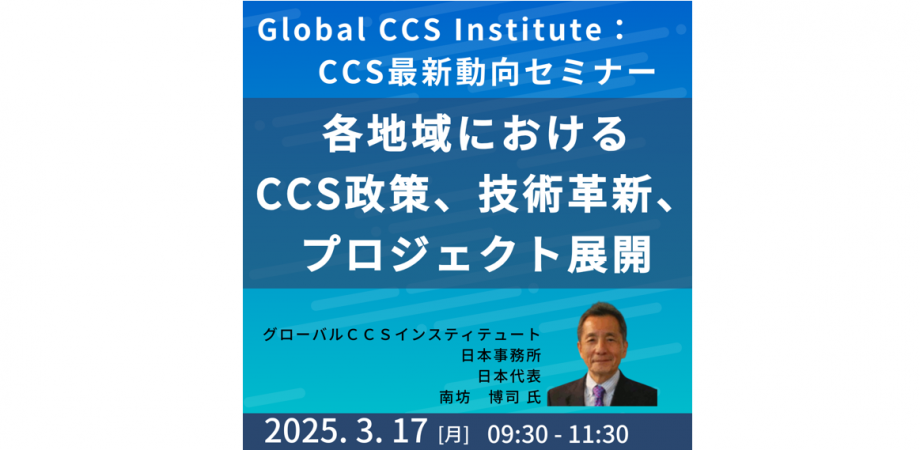 Global CCS Institute：
CCS最新動向セミナー

各地域における
CCS政策、技術革新、
プロジェクト展開

グローバルＣＣＳインスティテュート
日本事務所
日本代表
南坊　博司 氏

2025. 3. 17 [月] 09:30 - 11:30